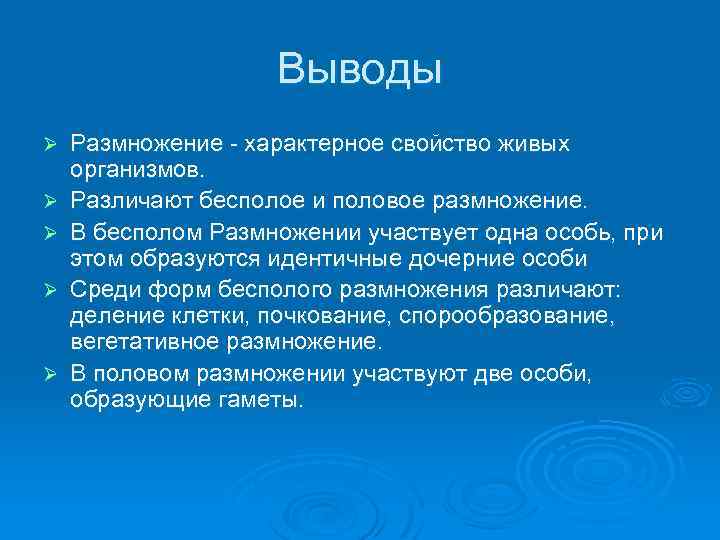 Выводы

➢ Размножение - характерное свойство живых организмов.

➢ Различают бесполое и половое размножение.

➢ В бесполом Размножении участвует одна особь, при этом образуются идентичные дочерние особи

➢ Среди форм бесполого размножения различают: деление клетки, почкование, спорообразование, вегетативное размножение.

➢ В половом размножении участвуют две особи, образующие гаметы.